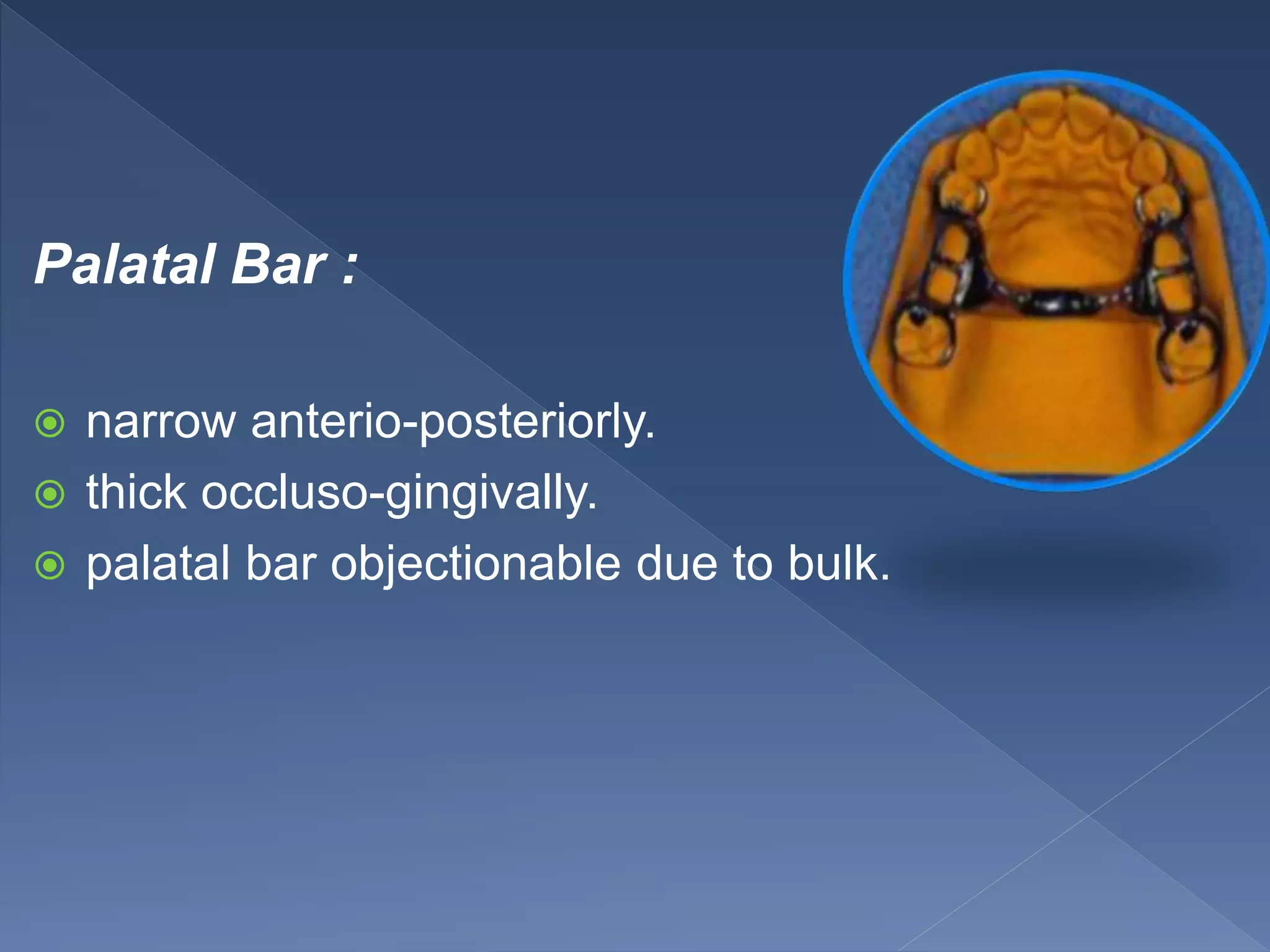 Palatal Bar :

narrow anterio-posteriorly.

thick occluso-gingivally.

palatal bar objectionable due to bulk.